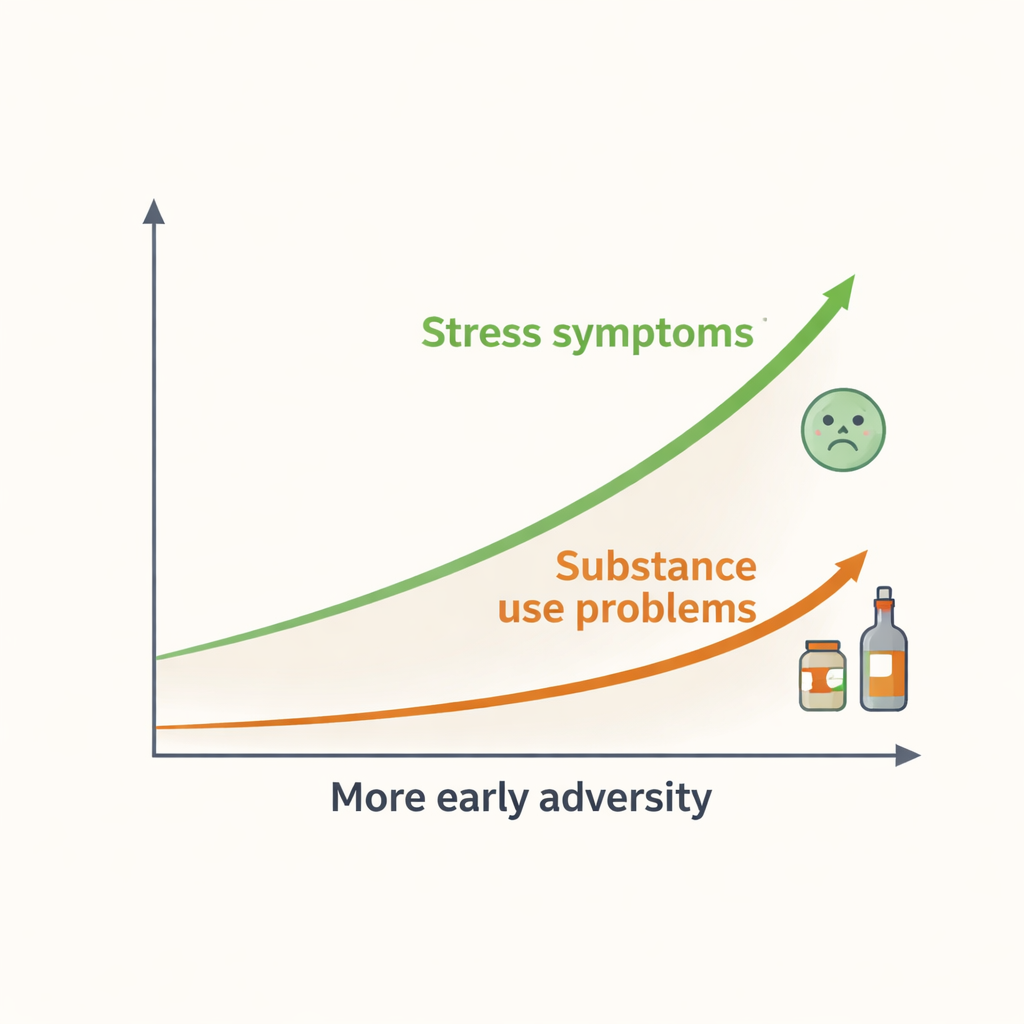 Stress symptoms

Substance use problems

More early adversity